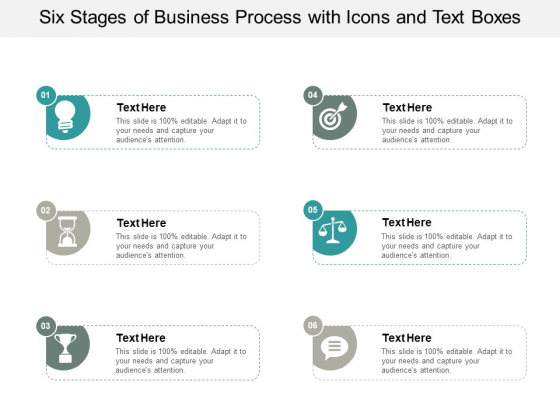 Six Stages of Business Process with Icons and Text Boxes

01

Text Here

This slide is 100% editable. Adapt it to your needs and capture your audience's attention.

02

Text Here

This slide is 100% editable. Adapt it to your needs and capture your audience's attention.

03

Text Here

This slide is 100% editable. Adapt it to your needs and capture your audience's attention.

04

Text Here

This slide is 100% editable. Adapt it to your needs and capture your audience's attention.

05

Text Here

This slide is 100% editable. Adapt it to your needs and capture your audience's attention.

06

Text Here

This slide is 100% editable. Adapt it to your needs and capture your audience's attention.